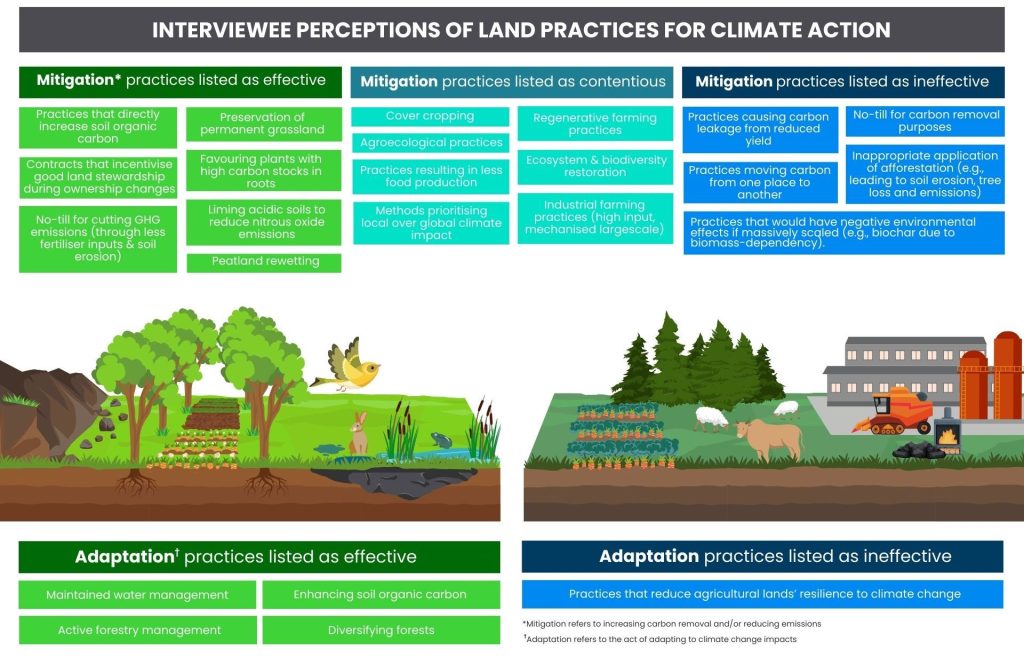 INTERVIEWEE PERCEPTIONS OF LAND PRACTICES FOR CLIMATE ACTION

Mitigation* practices listed as effective

Practices that directly increase soil organic carbon

Contracts that incentivise good land stewardship during ownership changes

No-till for cutting GHG emissions (through less fertiliser inputs & soil erosion)

Preservation of permanent grassland

Favouring plants with high carbon stocks in roots

Liming acidic soils to reduce nitrous oxide emissions

Peatland rewetting

Mitigation practices listed as contentious

Cover cropping

Agroecological practices

Practices resulting in less food production

Methods prioritising local over global climate impact

Regenerative farming practices

Ecosystem & biodiversity restoration

Industrial farming practices (high input, mechanised largescale)

Mitigation practices listed as ineffective

Practices causing carbon leakage from reduced yield

Practices moving carbon from one place to another

No-till for carbon removal purposes

Inappropriate application of afforestation (e.g., leading to soil erosion, tree loss and emissions)

Practices that would have negative environmental effects if massively scaled (e.g., biochar due to biomass-dependency).

Adaptation† practices listed as effective

Maintained water management

Enhancing soil organic carbon

Active forestry management

Diversifying forests

Adaptation practices listed as ineffective

Practices that reduce agricultural lands' resilience to climate change

*Mitigation refers to increasing carbon removal and/or reducing emissions

†Adaptation refers to the act of adapting to climate change impacts